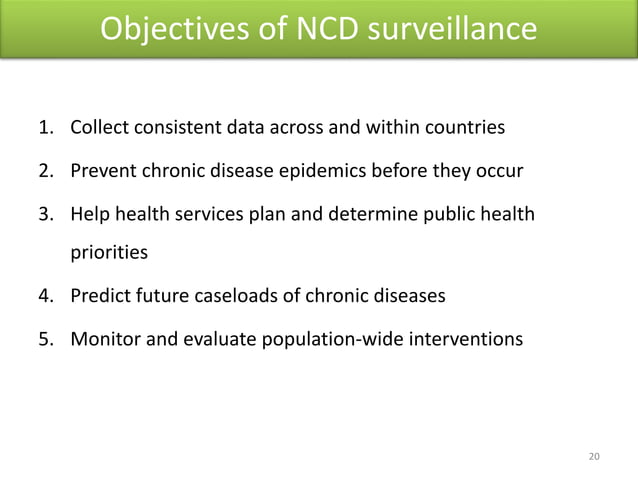 Objectives of NCD surveillance

1. Collect consistent data across and within countries
2. Prevent chronic disease epidemics before they occur
3. Help health services plan and determine public health priorities
4. Predict future caseloads of chronic diseases
5. Monitor and evaluate population-wide interventions

20